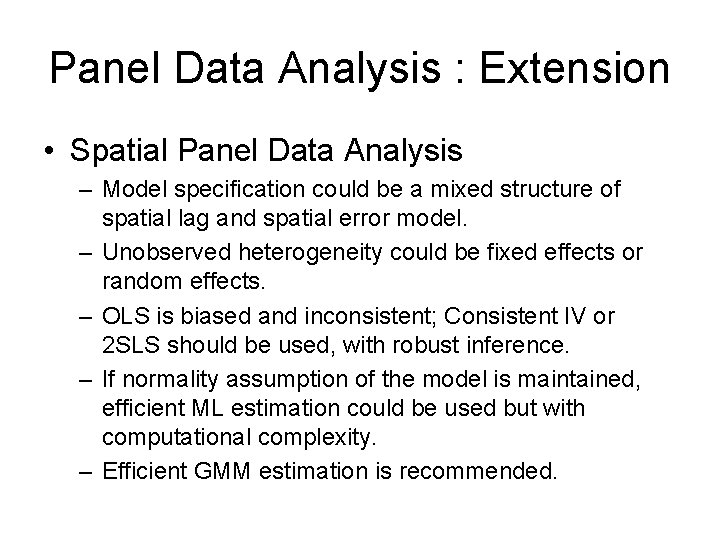 Panel Data Analysis : Extension

• Spatial Panel Data Analysis

– Model specification could be a mixed structure of spatial lag and spatial error model.

– Unobserved heterogeneity could be fixed effects or random effects.

– OLS is biased and inconsistent; Consistent IV or 2SLS should be used, with robust inference.

– If normality assumption of the model is maintained, efficient ML estimation could be used but with computational complexity.

– Efficient GMM estimation is recommended.